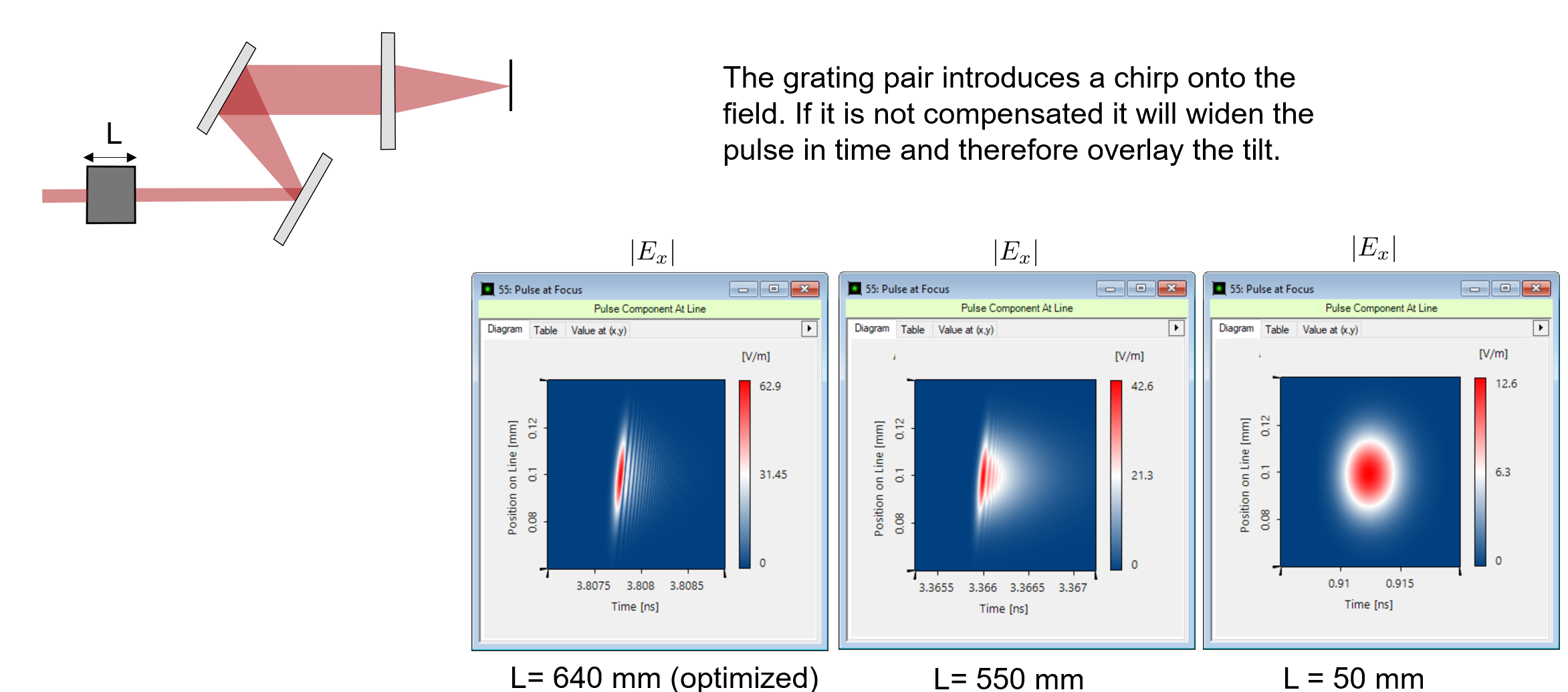 L

The grating pair introduces a chirp onto the field. If it is not compensated it will widen the pulse in time and therefore overlay the tilt.

$|E_x|$

55: Pulse at Focus

Pulse Component At Line

Diagram Table Value at (x,y)

[V/m]

62.9

31.45

0

Position on Line [mm]

0.12

0.1

0.08

3.8075 3.808 3.8085

Time [ns]

L= 640 mm (optimized)

$|E_x|$

55: Pulse at Focus

Pulse Component At Line

Diagram Table Value at (x,y)

[V/m]

42.6

21.3

0

Position on Line [mm]

0.12

0.1

0.08

3.3655 3.366 3.3665 3.367

Time [ns]

L= 550 mm

$|E_x|$

55: Pulse at Focus

Pulse Component At Line

Diagram Table Value at (x,y)

[V/m]

12.6

6.3

0

Position on Line [mm]

0.12

0.1

0.08

0.91 0.915

Time [ns]

L = 50 mm